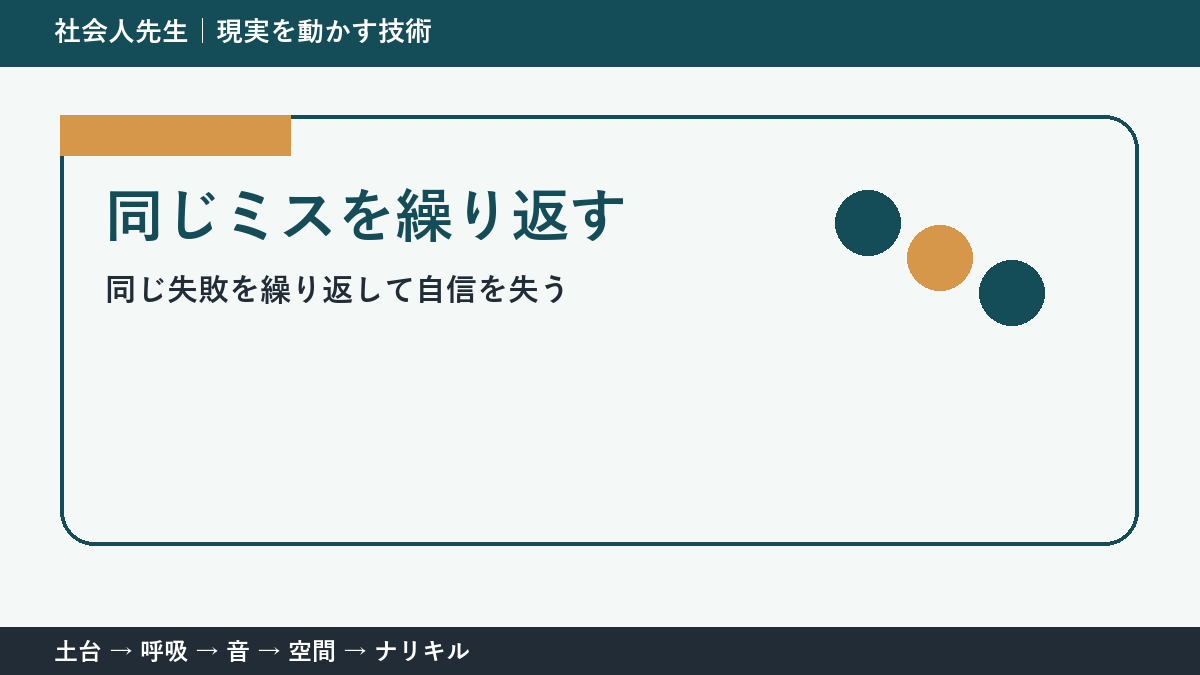 社会人先生｜現実を動かす技術

同じミスを繰り返す

同じ失敗を繰り返して自信を失う

土台 → 呼吸 → 音 → 空間 → ナリキル